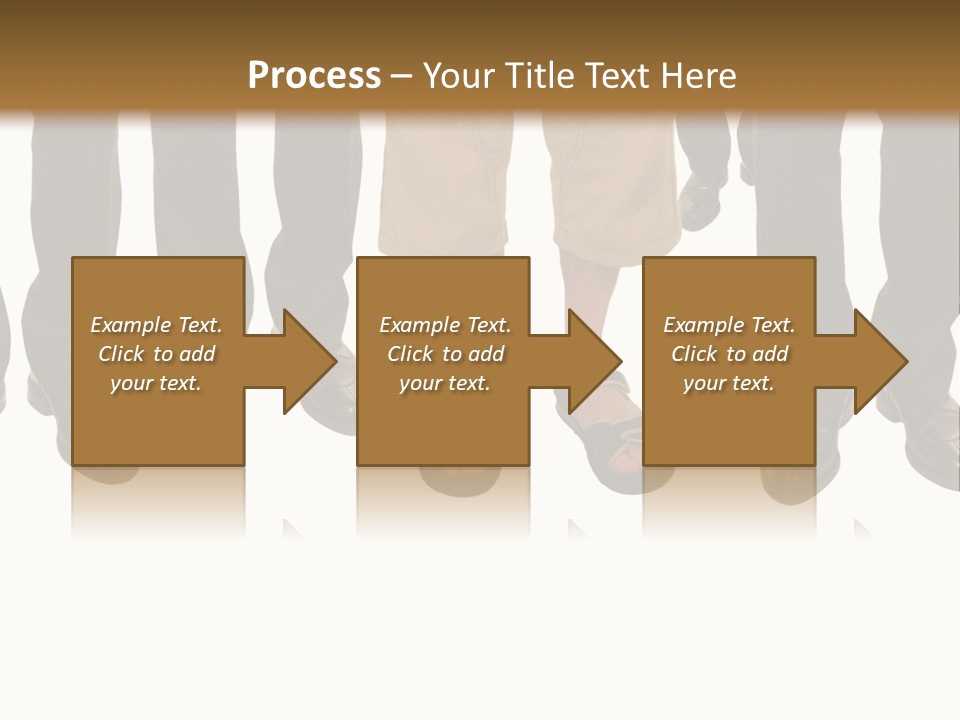 Process – Your Title Text Here

Example Text. Click to add your text.

Example Text. Click to add your text.

Example Text. Click to add your text.